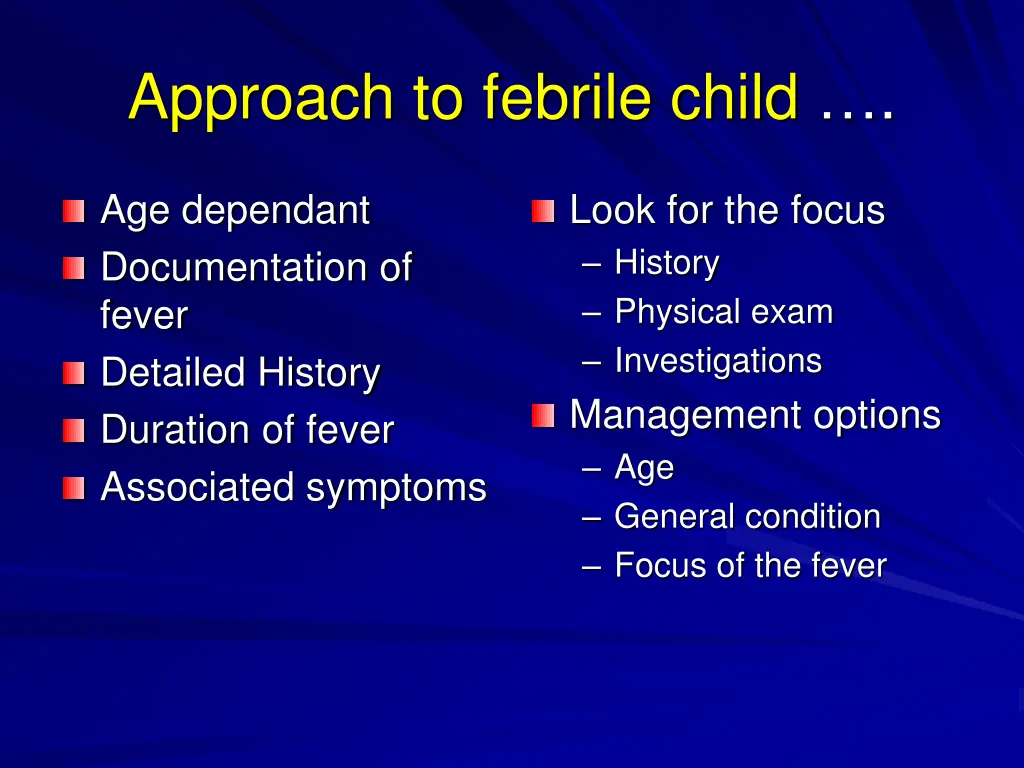 Approach to febrile child ….

Age dependant
Documentation of fever
Detailed History
Duration of fever
Associated symptoms

Look for the focus
– History
– Physical exam
– Investigations
Management options
– Age
– General condition
– Focus of the fever